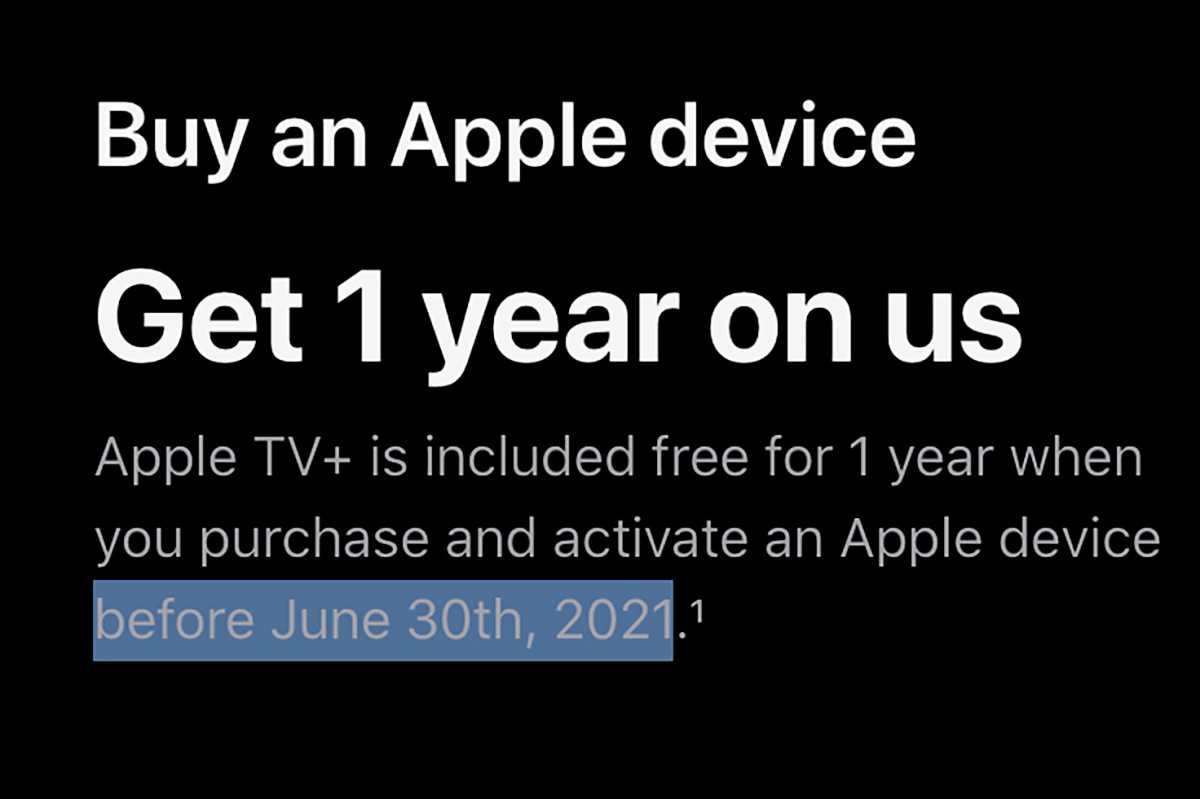 Buy an Apple device

Get 1 year on us

Apple TV+ is included free for 1 year when you purchase and activate an Apple device before June 30th, 2021.$^1$